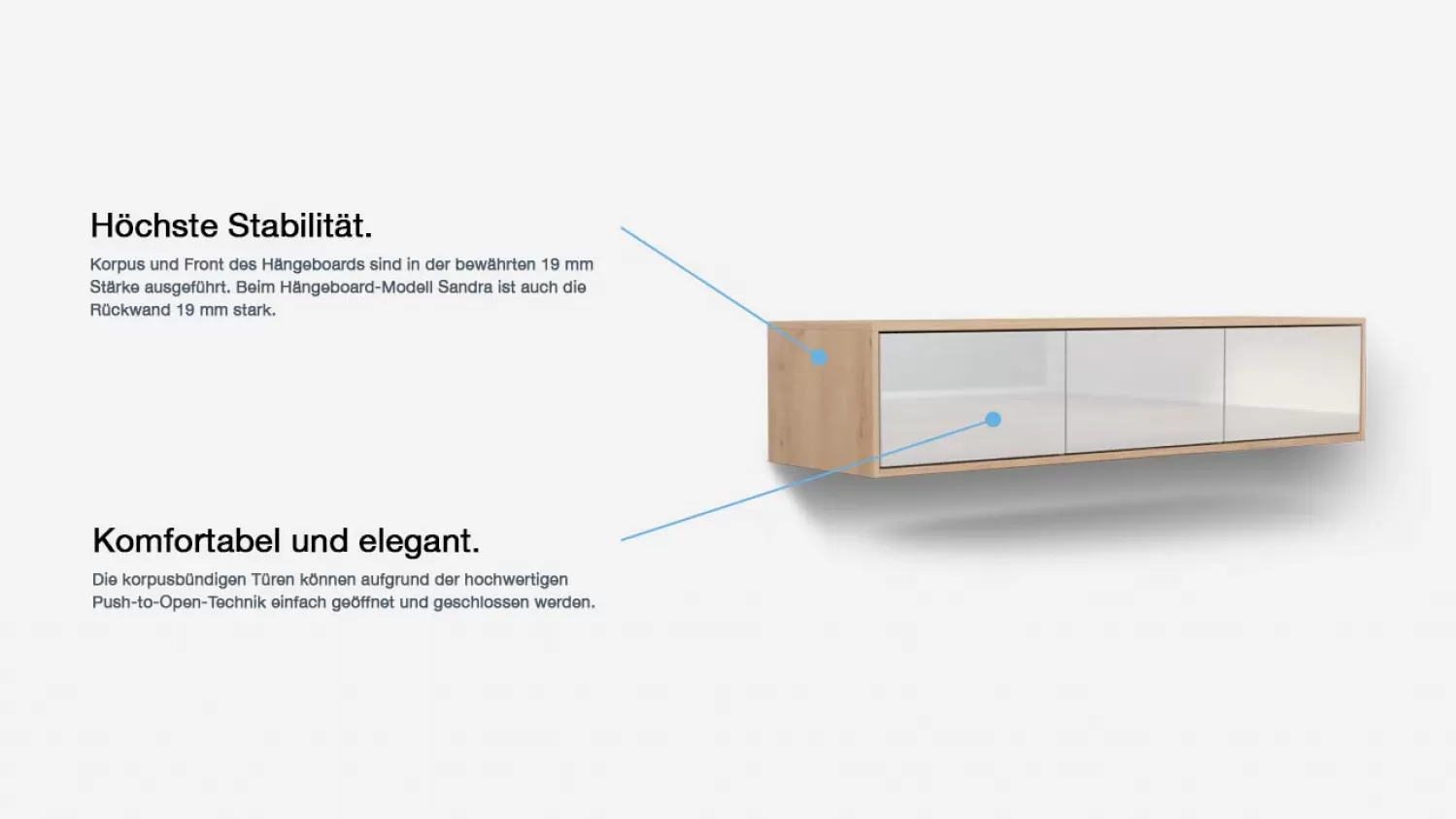 Höchste Stabilität.

Korpus und Front des Hängeboards sind in der bewährten 19 mm Stärke ausgeführt. Beim Hängeboard-Modell Sandra ist auch die Rückwand 19 mm stark.

Komfortabel und elegant.

Die korpusbündigen Türen können aufgrund der hochwertigen Push-to-Open-Technik einfach geöffnet und geschlossen werden.